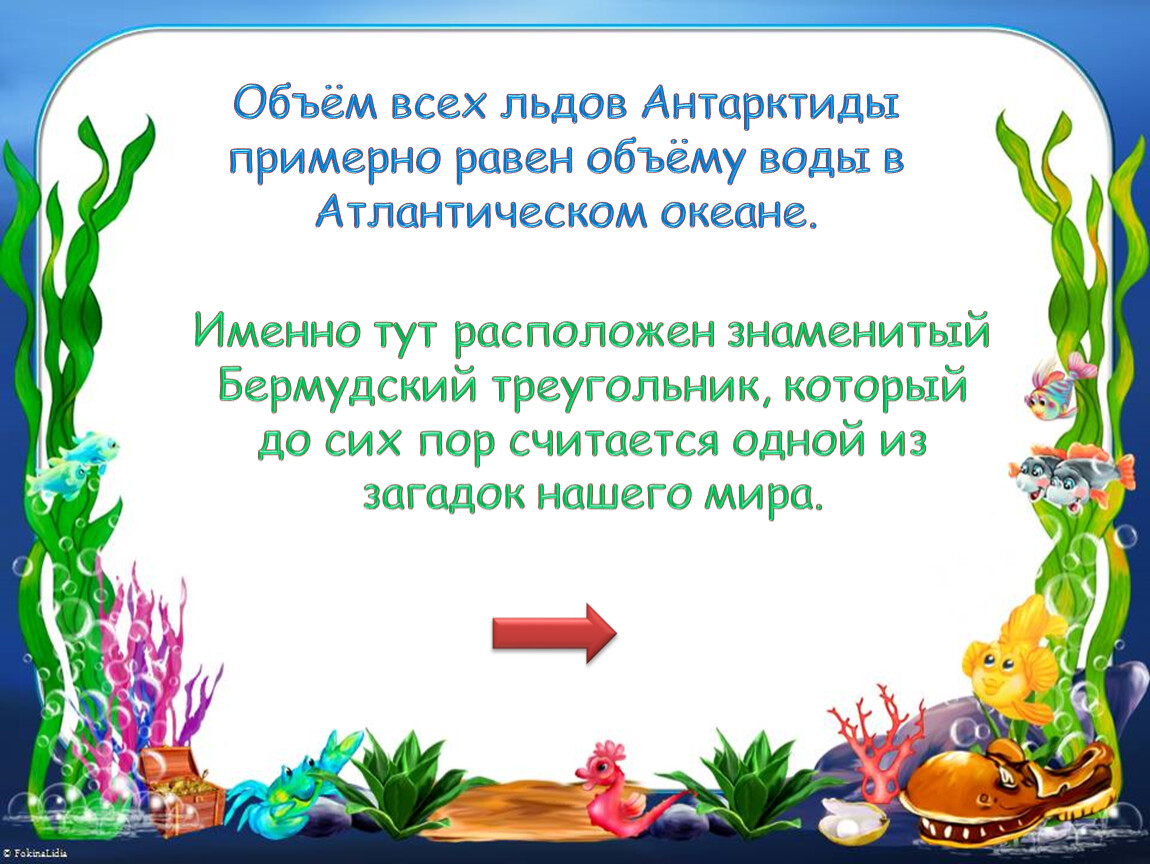 Объём всех льдов Антарктиды примерно равен объёму воды в Атлантическом океане.

Именно тут расположен знаменитый Бермудский треугольник, который до сих пор считается одной из загадок нашего мира.

© FokinaLidia